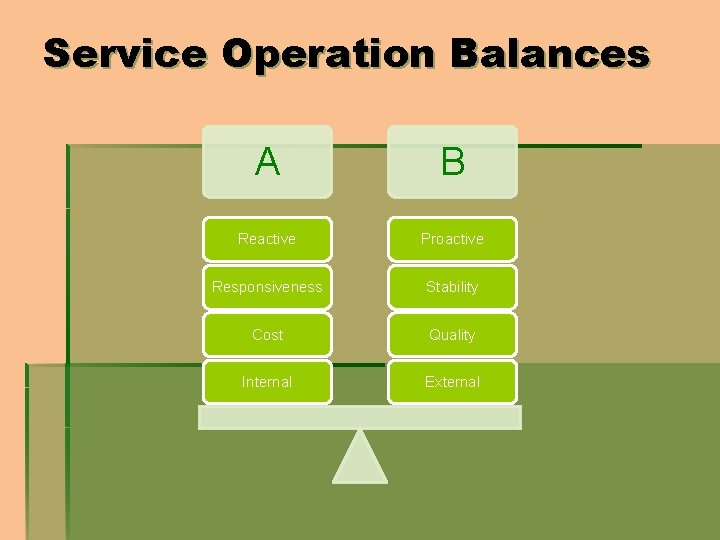 Service Operation Balances

A

Reactive

Responsiveness

Cost

Internal

B

Proactive

Stability

Quality

External